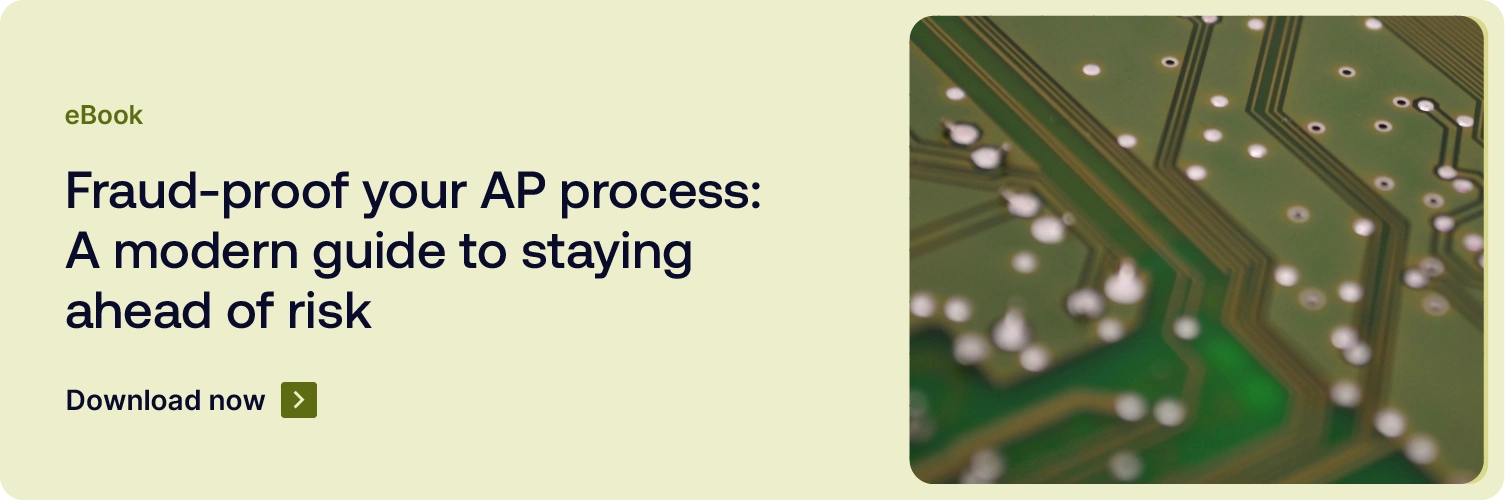 eBook

Fraud-proof your AP process: A modern guide to staying ahead of risk

Download now